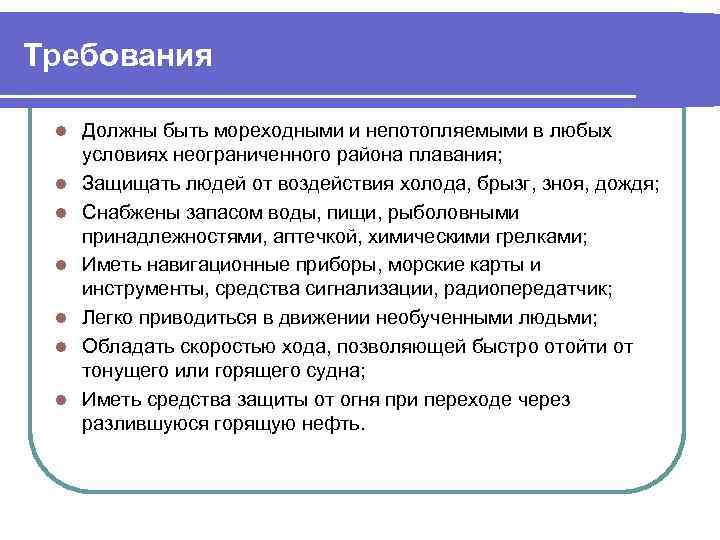 Требования

- Должны быть мореходными и непотопляемыми в любых условиях неограниченного района плавания;
- Защищать людей от воздействия холода, брызг, зноя, дождя;
- Снабжены запасом воды, пищи, рыболовными принадлежностями, аптечкой, химическими грелками;
- Иметь навигационные приборы, морские карты и инструменты, средства сигнализации, радиопередатчик;
- Легко приводиться в движении необученными людьми;
- Обладать скоростью хода, позволяющей быстро отойти от тонущего или горящего судна;
- Иметь средства защиты от огня при переходе через разлившуюся горящую нефть.